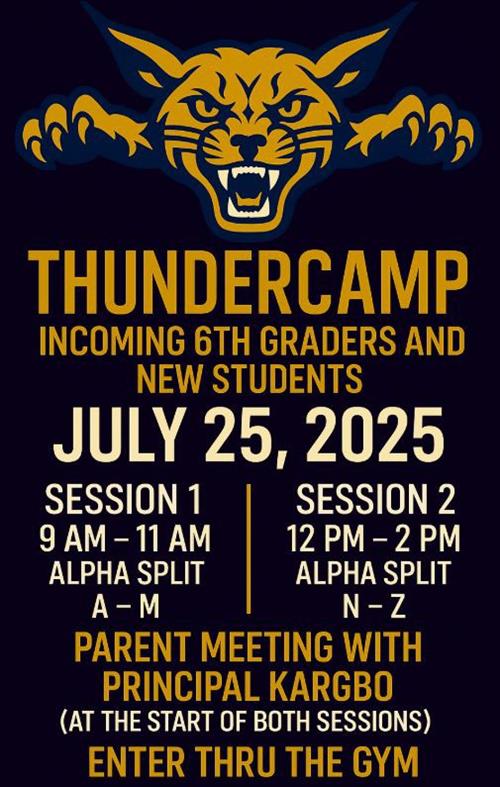 THUNDERCAMP
INCOMING 6TH GRADERS AND NEW STUDENTS
JULY 25, 2025

SESSION 1
9 AM – 11 AM
ALPHA SPLIT
A – M

SESSION 2
12 PM – 2 PM
ALPHA SPLIT
N – Z

PARENT MEETING WITH PRINCIPAL KARGBO
(AT THE START OF BOTH SESSIONS)
ENTER THRU THE GYM